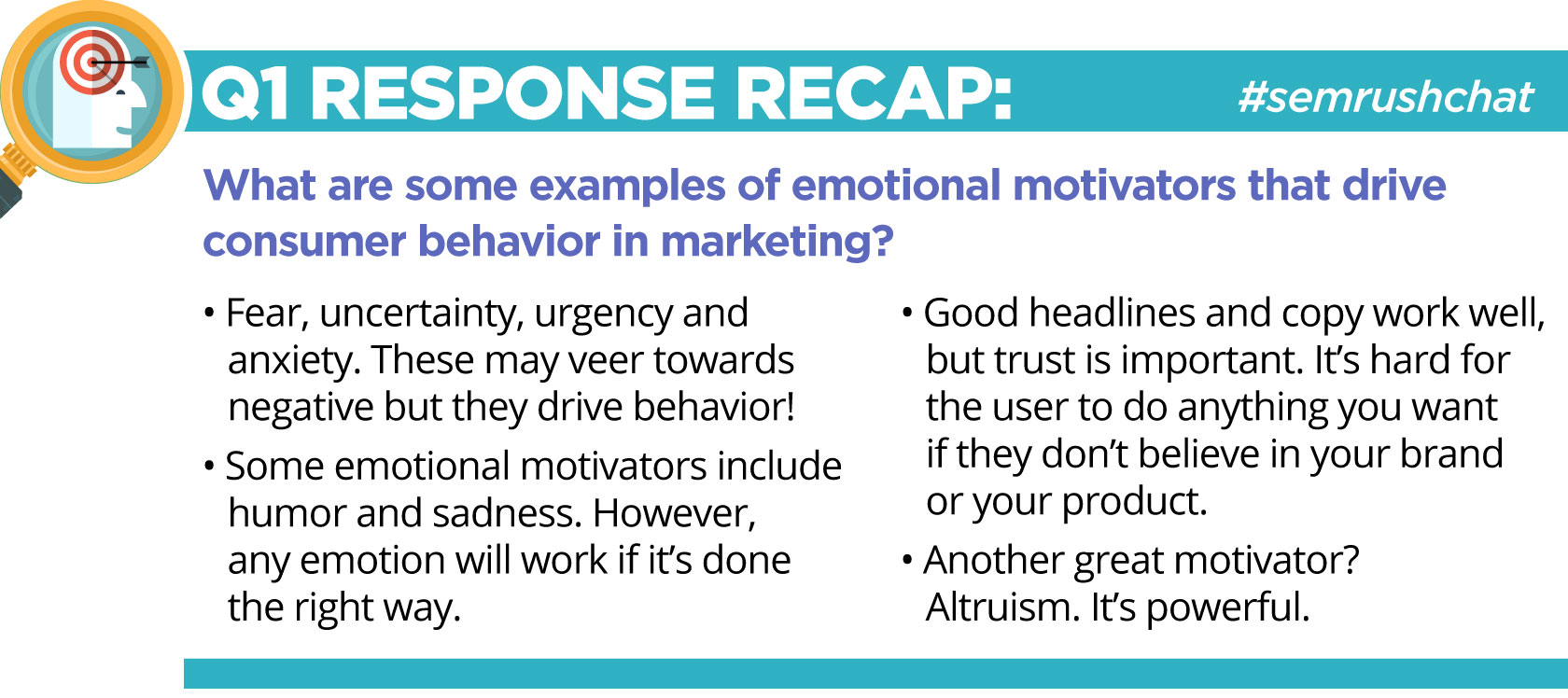 Q1 RESPONSE RECAP:

#semrushchat

What are some examples of emotional motivators that drive consumer behavior in marketing?

• Fear, uncertainty, urgency and anxiety. These may veer towards negative but they drive behavior!

• Some emotional motivators include humor and sadness. However, any emotion will work if it's done the right way.

• Good headlines and copy work well, but trust is important. It's hard for the user to do anything you want if they don't believe in your brand or your product.

• Another great motivator? Altruism. It's powerful.